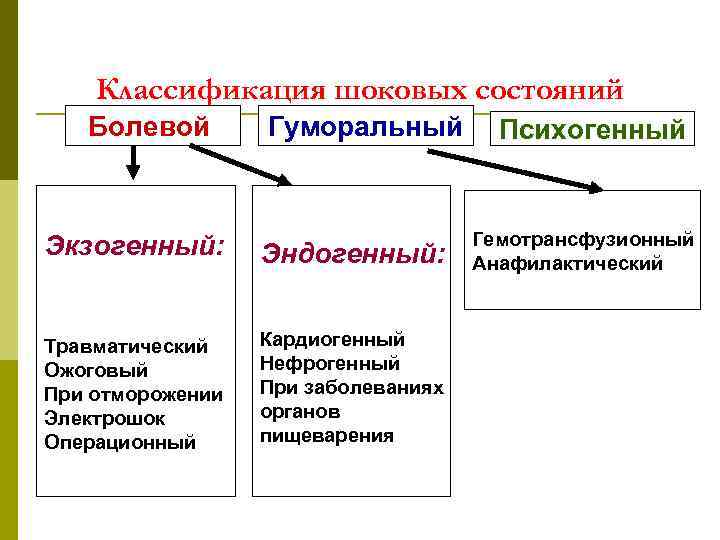 Классификация шоковых состояний

Болевой

Гуморальный

Психогенный

Экзогенный:

Травматический
Ожоговый
При отморожении
Электрошок
Операционный

Эндогенный:

Кардиогенный
Нефрогенный
При заболеваниях органов пищеварения

Гемотрансфузионный
Анафилактический